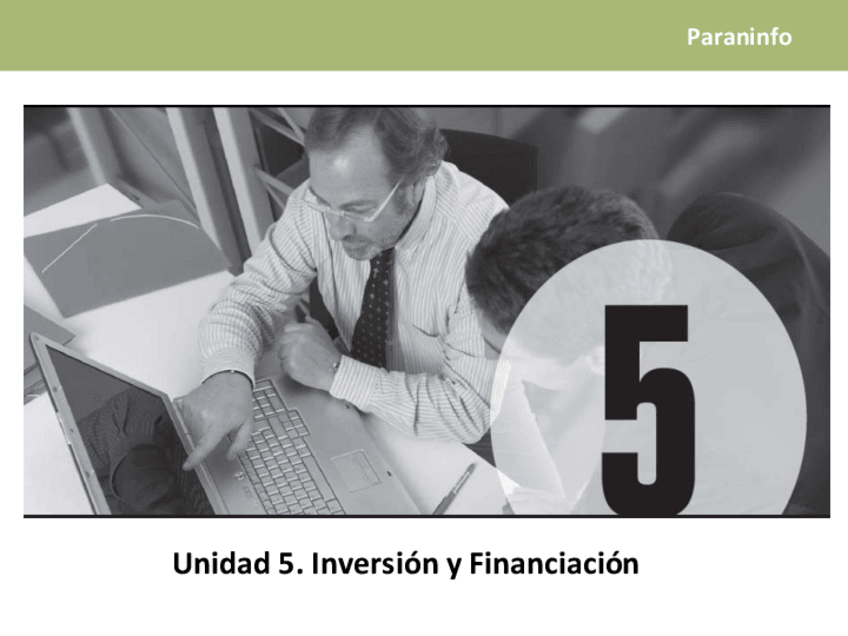 Paraninfo

5

Unidad 5. Inversión y Financiación